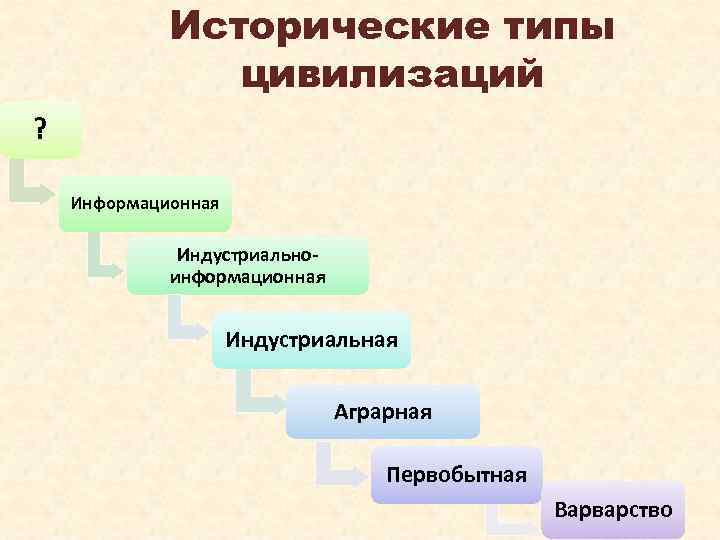 Исторические типы цивилизаций

?

Информационная

Индустриально-информационная

Индустриальная

Аграрная

Первобытная

Варварство